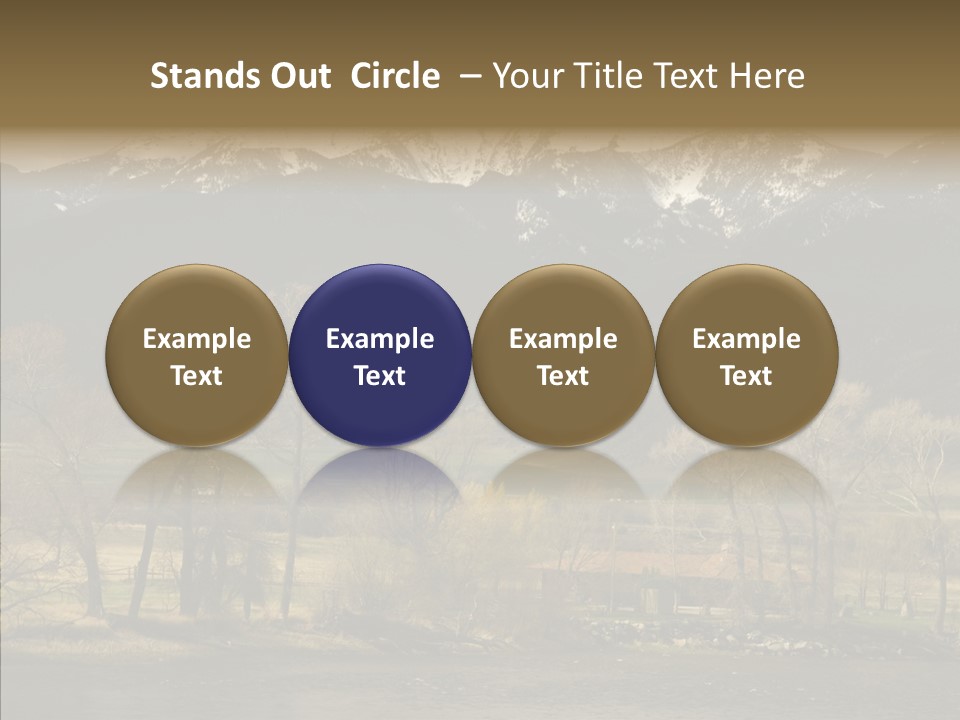 Stands Out Circle – Your Title Text Here

Example Text

Example Text

Example Text

Example Text